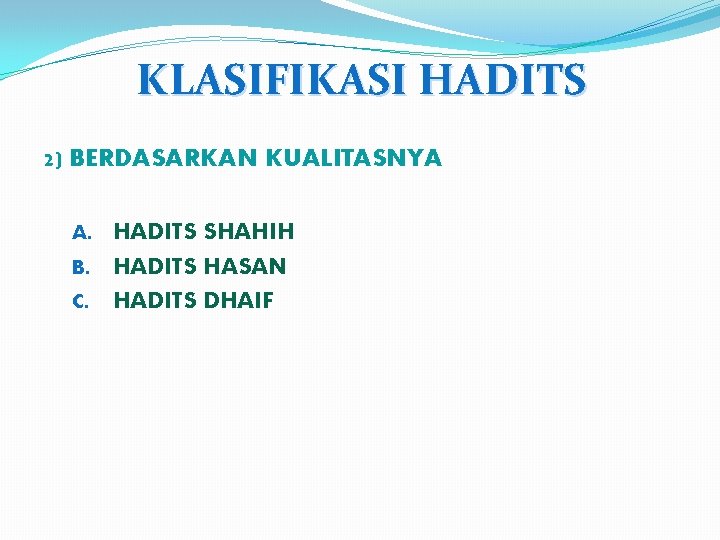 KLASIFIKASI HADITS

2) BERDASARKAN KUALITASNYA

A. HADITS SHAHIH
B. HADITS HASAN
C. HADITS DHAIF